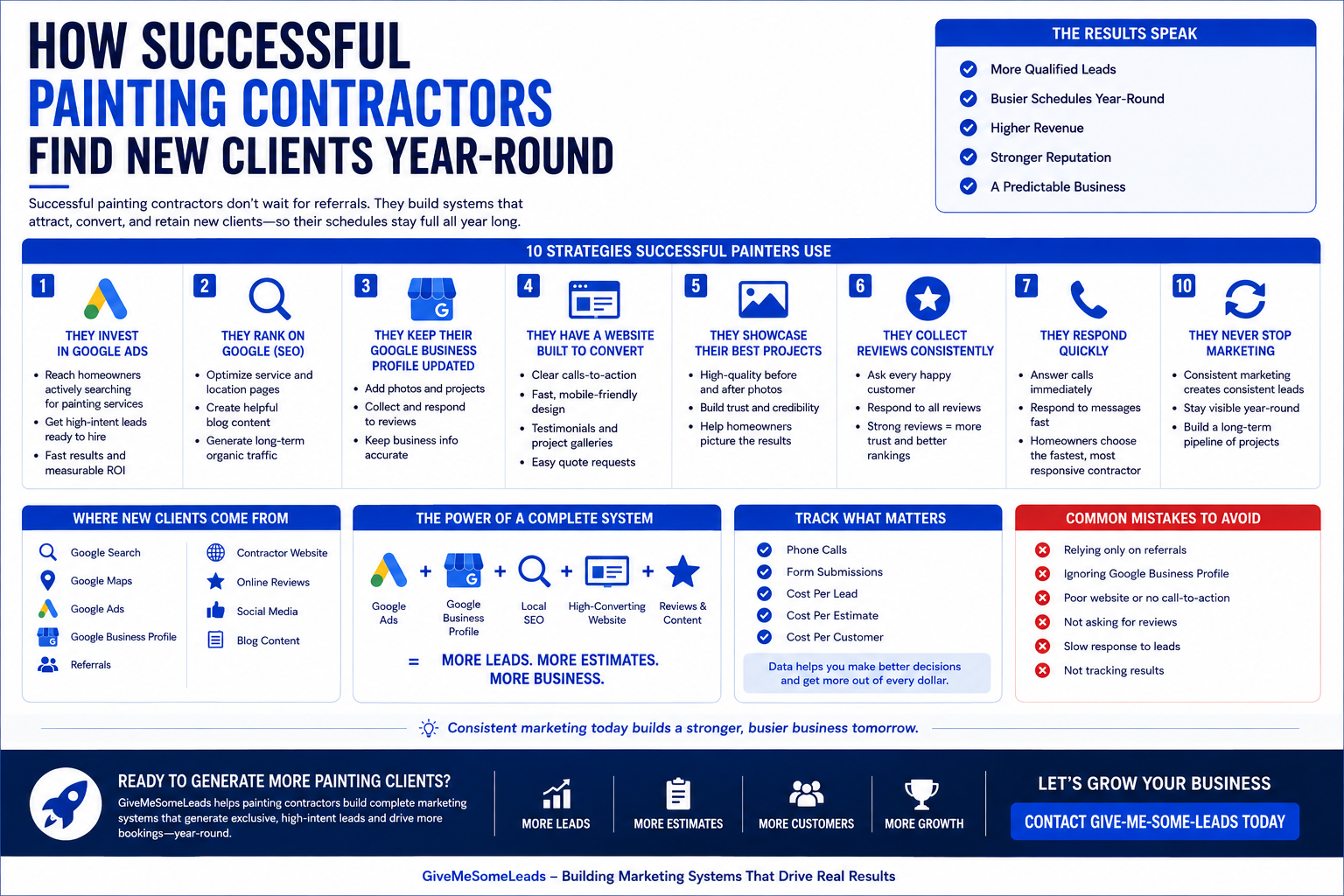 HOW SUCCESSFUL
PAINTING CONTRACTORS
FIND NEW CLIENTS YEAR-ROUND

Successful painting contractors don't wait for referrals. They build systems that attract, convert, and retain new clients—so their schedules stay full all year long.

THE RESULTS SPEAK
More Qualified Leads
Busier Schedules Year-Round
Higher Revenue
Stronger Reputation
A Predictable Business

10 STRATEGIES SUCCESSFUL PAINTERS USE

1
THEY INVEST IN GOOGLE ADS
• Reach homeowners actively searching for painting services
• Get high-intent leads ready to hire
• Fast results and measurable ROI

2
THEY RANK ON GOOGLE (SEO)
• Optimize service and location pages
• Create helpful blog content
• Generate long-term organic traffic

3
THEY KEEP THEIR GOOGLE BUSINESS PROFILE UPDATED
• Add photos and projects
• Collect and respond to reviews
• Keep business info accurate

4
THEY HAVE A WEBSITE BUILT TO CONVERT
• Clear calls-to-action
• Fast, mobile-friendly design
• Testimonials and project galleries
• Easy quote requests

5
THEY SHOWCASE THEIR BEST PROJECTS
• High-quality before and after photos
• Build trust and credibility
• Help homeowners picture the results

6
THEY COLLECT REVIEWS CONSISTENTLY
• Ask every happy customer
• Respond to all reviews
• Strong reviews = more trust and better rankings

7
THEY RESPOND QUICKLY
• Answer calls immediately
• Respond to messages fast
• Homeowners choose the fastest, most responsive contractor

10
THEY NEVER STOP MARKETING
• Consistent marketing creates consistent leads
• Stay visible year-round
• Build a long-term pipeline of projects

WHERE NEW CLIENTS COME FROM
Google Search
Google Maps
Google Ads
Google Business Profile
Referrals
Contractor Website
Online Reviews
Social Media
Blog Content

THE POWER OF A COMPLETE SYSTEM
Google Ads + Google Business Profile + Local SEO + High-Converting Website + Reviews & Content
= MORE LEADS. MORE ESTIMATES. MORE BUSINESS.

TRACK WHAT MATTERS
Phone Calls
Form Submissions
Cost Per Lead
Cost Per Estimate
Cost Per Customer
Data helps you make better decisions and get more out of every dollar.

COMMON MISTAKES TO AVOID
Relying only on referrals
Ignoring Google Business Profile
Poor website or no call-to-action
Not asking for reviews
Slow response to leads
Not tracking results

Consistent marketing today builds a stronger, busier business tomorrow.

READY TO GENERATE MORE PAINTING CLIENTS?
GiveMeSomeLeads helps painting contractors build complete marketing systems that generate exclusive, high-intent leads and drive more bookings—year-round.

MORE LEADS
MORE ESTIMATES
MORE CUSTOMERS
MORE GROWTH

LET'S GROW YOUR BUSINESS
CONTACT GIVE-ME-SOME-LEADS TODAY

GiveMeSomeLeads – Building Marketing Systems That Drive Real Results